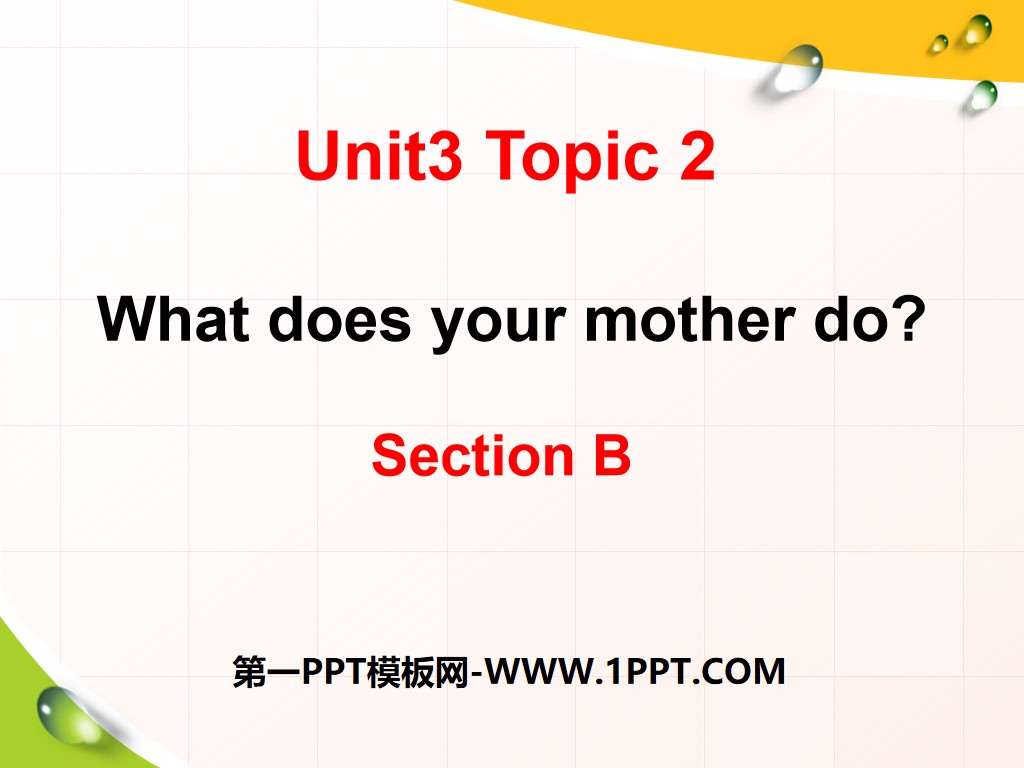 Unit3 Topic 2

What does your mother do?

Section B

第一PPT模板网-WWW.1PPT.COM